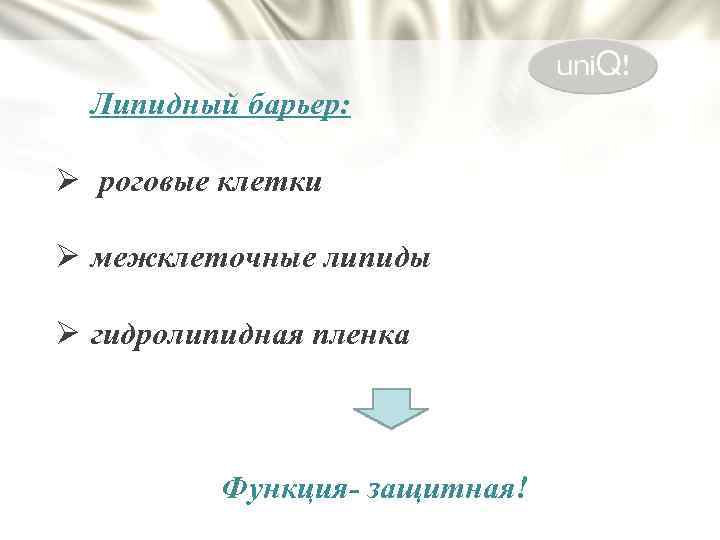 uniQ!

Липидный барьер:

➢ роговые клетки

➢ межклеточные липиды

➢ гидролипидная пленка

Функция- защитная!